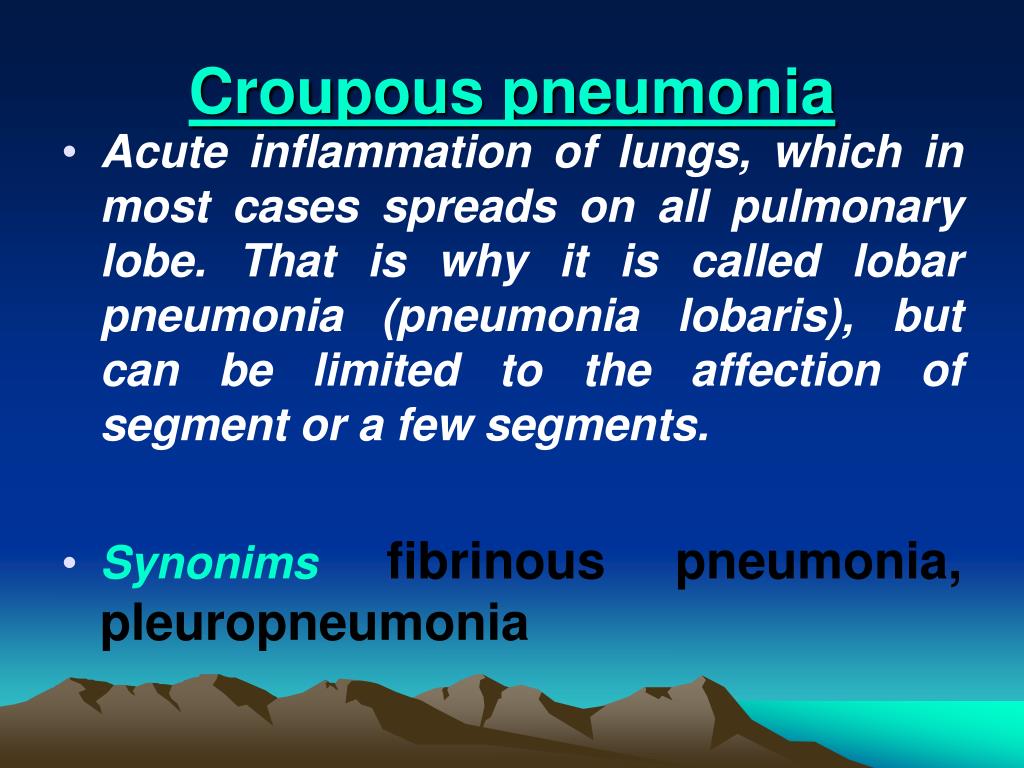 Croupous pneumonia

• Acute inflammation of lungs, which in most cases spreads on all pulmonary lobe. That is why it is called lobar pneumonia (pneumonia lobaris), but can be limited to the affection of segment or a few segments.

• Synonims fibrinous pneumonia, pleuropneumonia